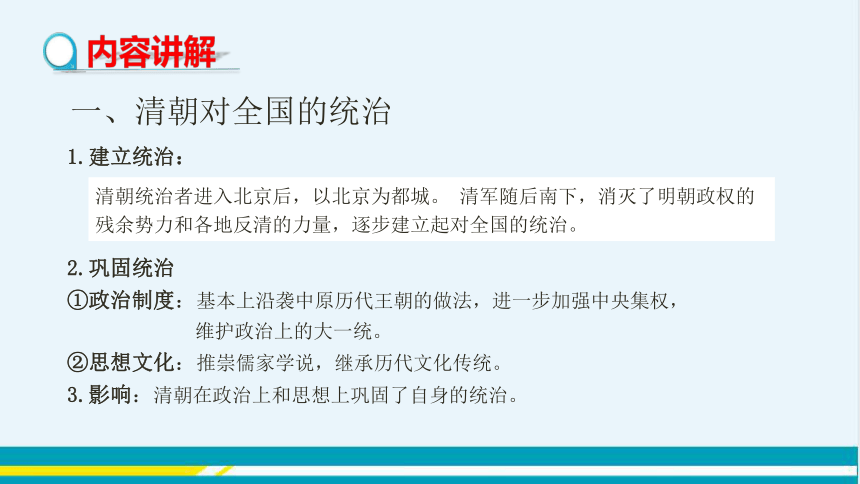 内容讲解

一、清朝对全国的统治

1. 建立统治：

清朝统治者进入北京后，以北京为都城。 清军随后南下，消灭了明朝政权的残余势力和各地反清的力量，逐步建立起对全国的统治。

2. 巩固统治

①政治制度：基本上沿袭中原历代王朝的做法，进一步加强中央集权，维护政治上的大一统。

②思想文化：推崇儒家学说，继承历代文化传统。

3. 影响：清朝在政治上和思想上巩固了自身的统治。